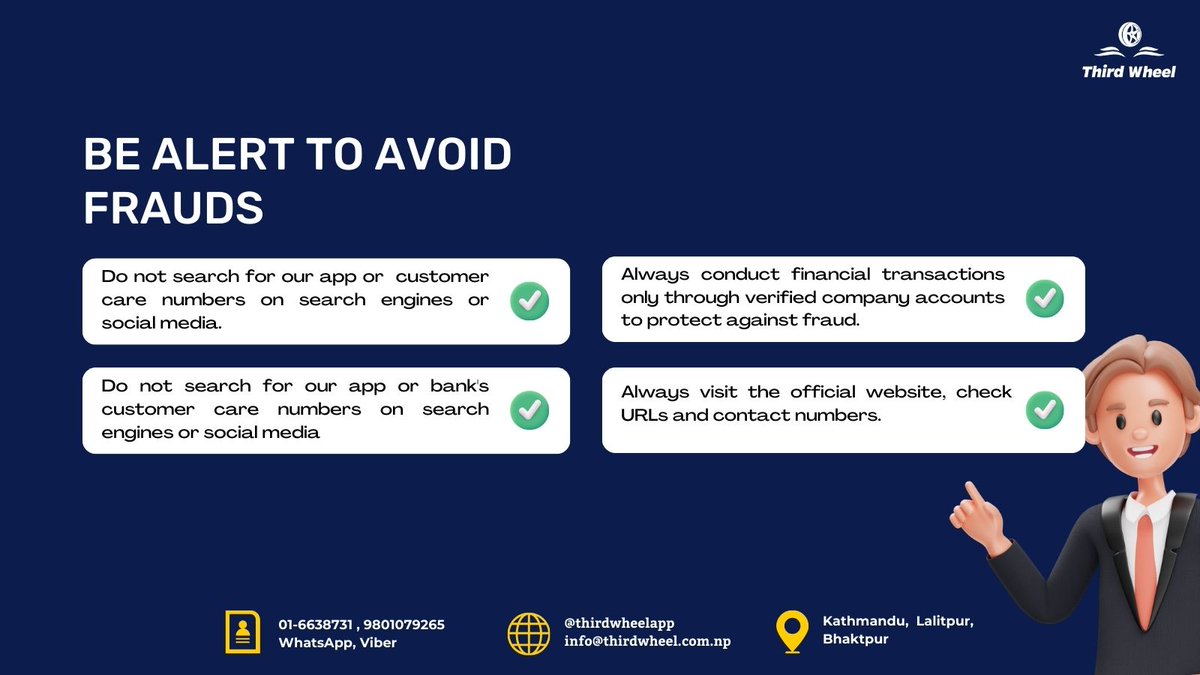 Third Wheel

BE ALERT TO AVOID FRAUDS

Do not search for our app or customer care numbers on search engines or social media.

Do not search for our app or bank's customer care numbers on search engines or social media

Always conduct financial transactions only through verified company accounts to protect against fraud.

Always visit the official website, check URLs and contact numbers.

01-6638731 , 9801079265
WhatsApp, Viber

@thirdwheelapp
info@thirdwheel.com.np

Kathmandu, Lalitpur, Bhaktpur